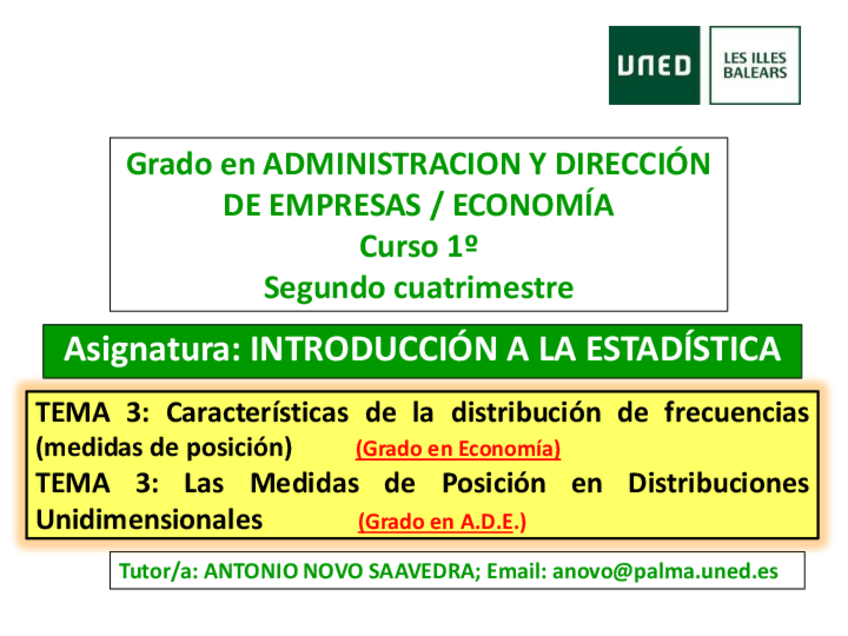 UNED

LES ILLES BALEARS

Grado en ADMINISTRACION Y DIRECCIÓN DE EMPRESAS / ECONOMÍA
Curso 1º
Segundo cuatrimestre

Asignatura: INTRODUCCIÓN A LA ESTADÍSTICA

TEMA 3: Características de la distribución de frecuencias (medidas de posición) (Grado en Economía)
TEMA 3: Las Medidas de Posición en Distribuciones Unidimensionales (Grado en A.D.E.)

Tutor/a: ANTONIO NOVO SAAVEDRA; Email: anovo@palma.uned.es